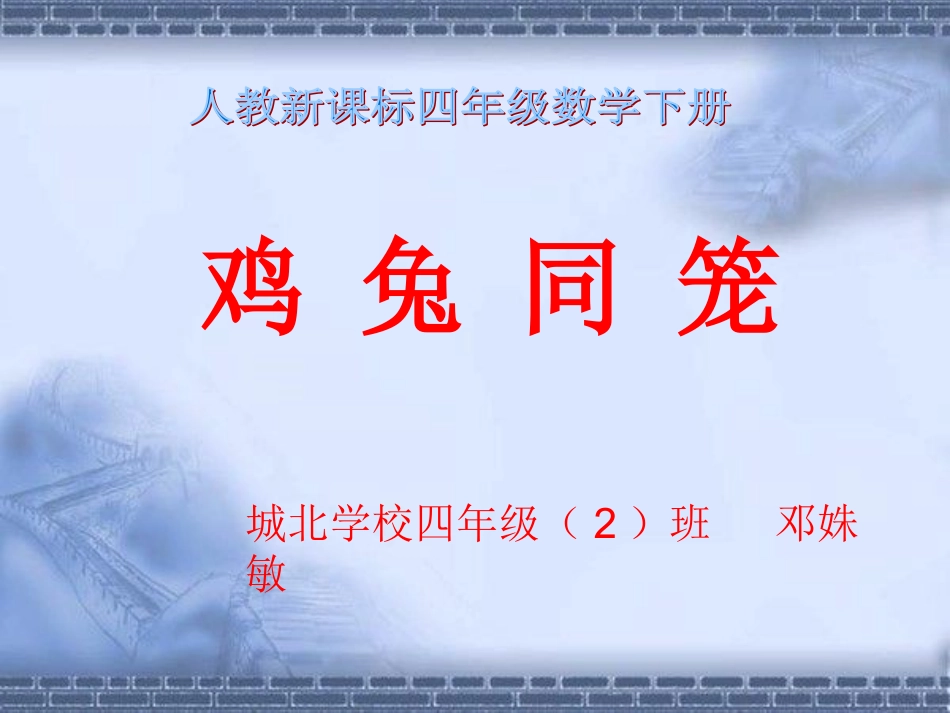 人教新课标四年级数学下册

鸡 兔 同 笼

城北学校四年级（2）班　邓姝敏